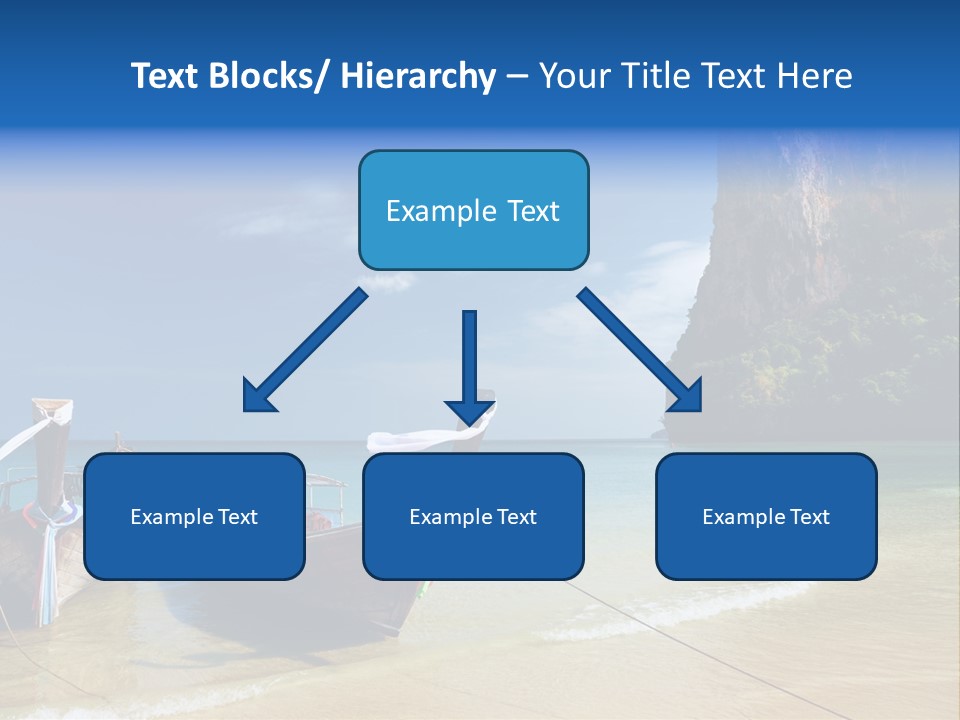 Text Blocks/ Hierarchy – Your Title Text Here

Example Text

Example Text

Example Text

Example Text